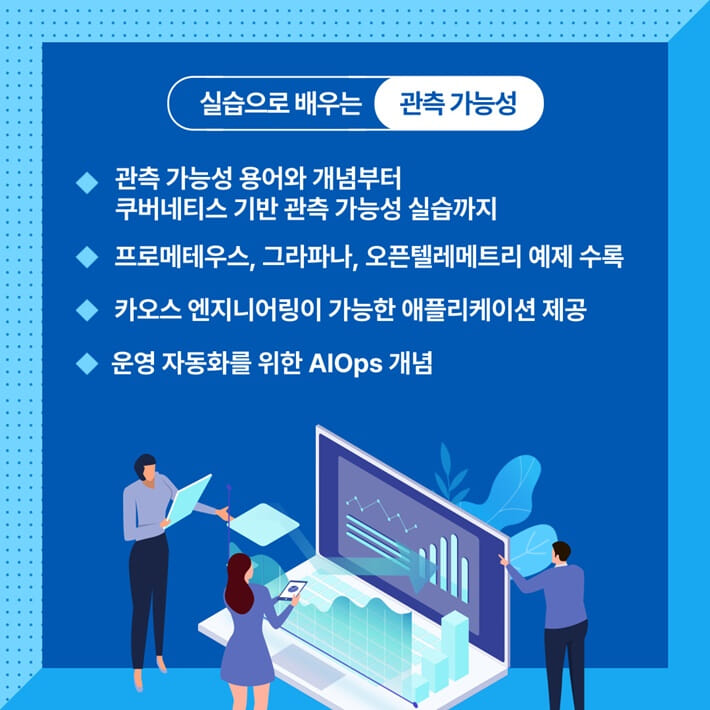 실습으로 배우는 관측 가능성

◆ 관측 가능성 용어와 개념부터 쿠버네티스 기반 관측 가능성 실습까지

◆ 프로메테우스, 그라파나, 오픈텔레메트리 예제 수록

◆ 카오스 엔지니어링이 가능한 애플리케이션 제공

◆ 운영 자동화를 위한 AIOps 개념